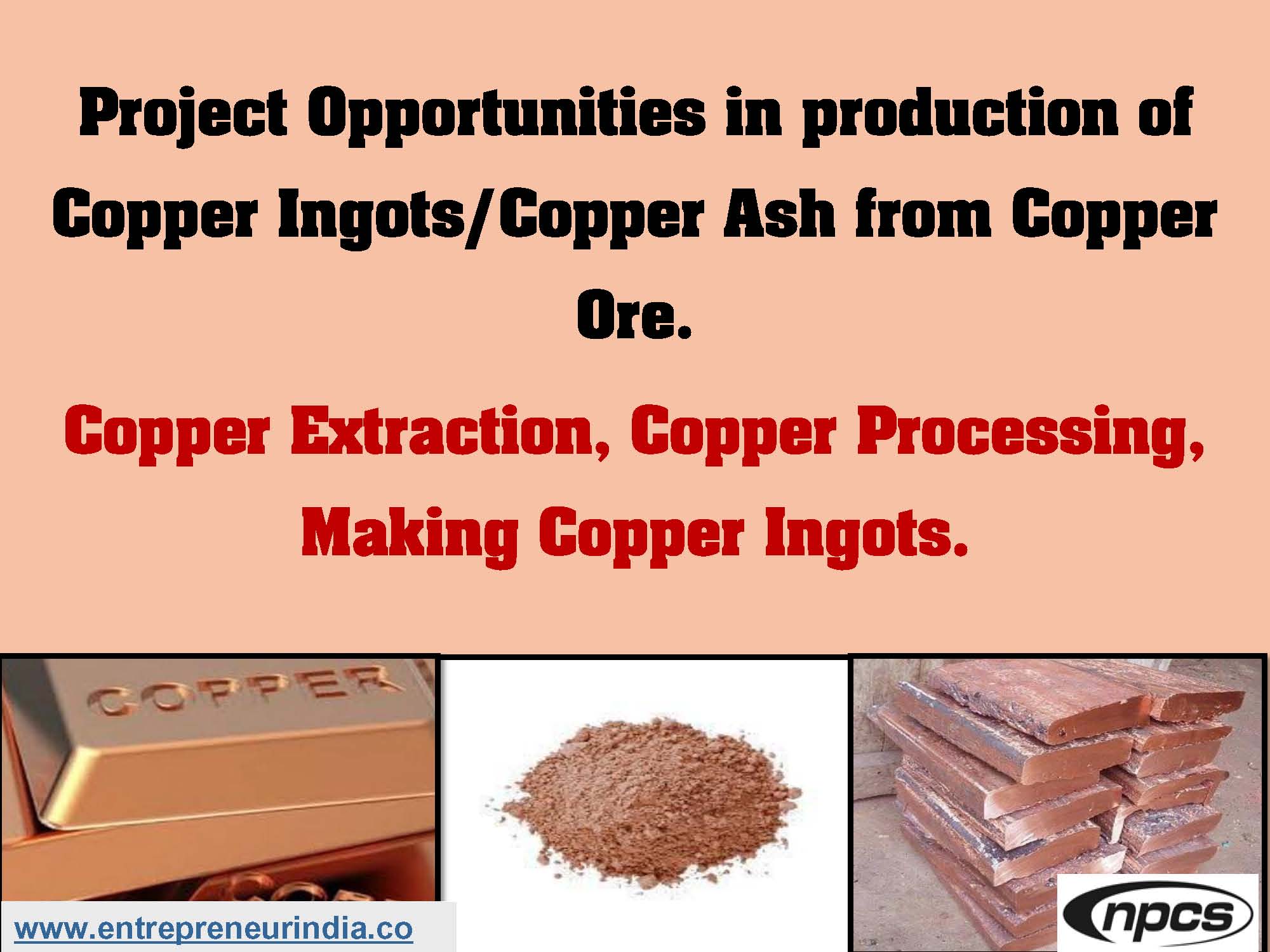 Project Opportunities in production of Copper Ingots/Copper Ash from Copper Ore.

Copper Extraction, Copper Processing, Making Copper Ingots.

COPPER

www.entrepreneurindia.co

npcs